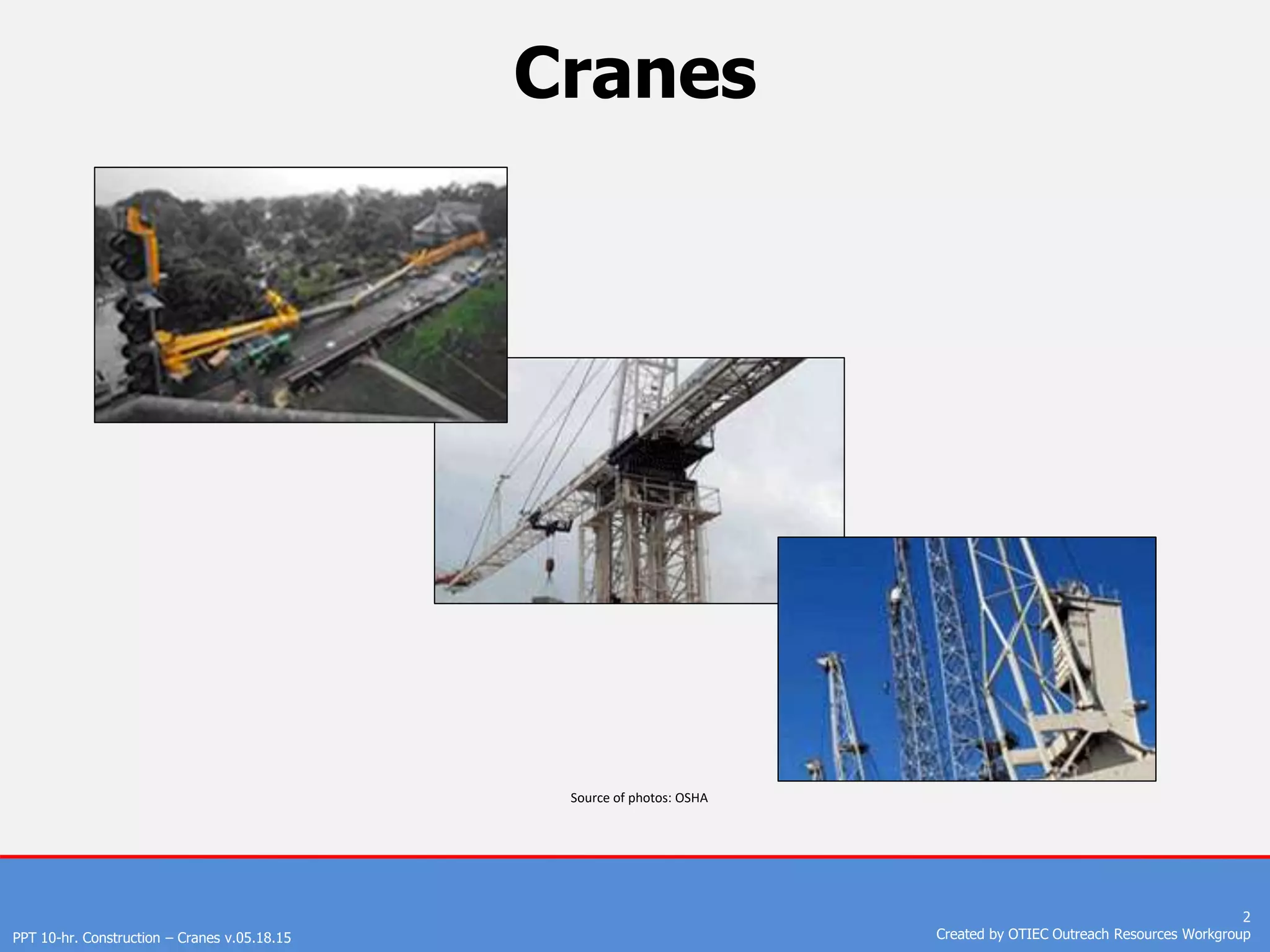 Cranes

Source of photos: OSHA

PPT 10-hr. Construction – Cranes v.05.18.15

2

Created by OTIEC Outreach Resources Workgroup